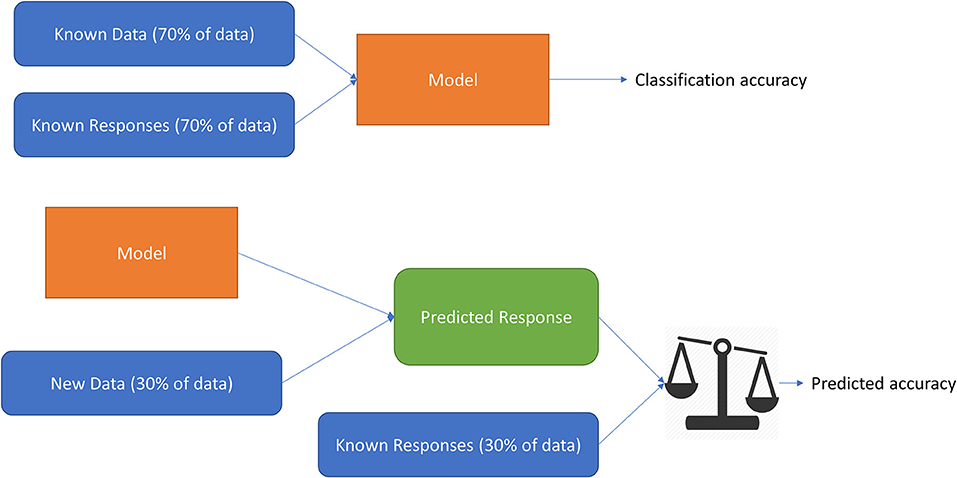 Known Data (70% of data)

Known Responses (70% of data)

Model

Classification accuracy

Model

New Data (30% of data)

Predicted Response

Known Responses (30% of data)

Predicted accuracy